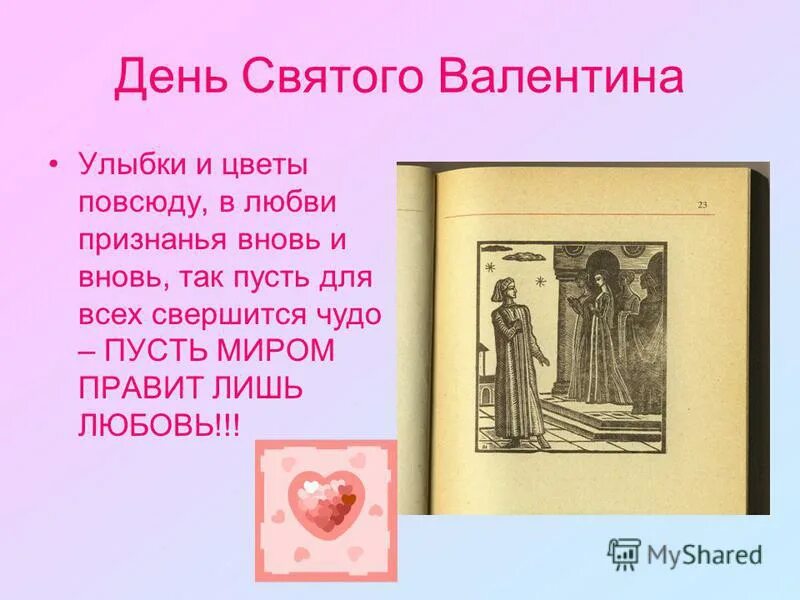 День Святого Валентина

• Улыбки и цветы повсюду, в любви признанья вновь и вновь, так пусть для всех свершится чудо – ПУСТЬ МИРОМ ПРАВИТ ЛИШЬ ЛЮБОВЬ!!!

23

MyShared